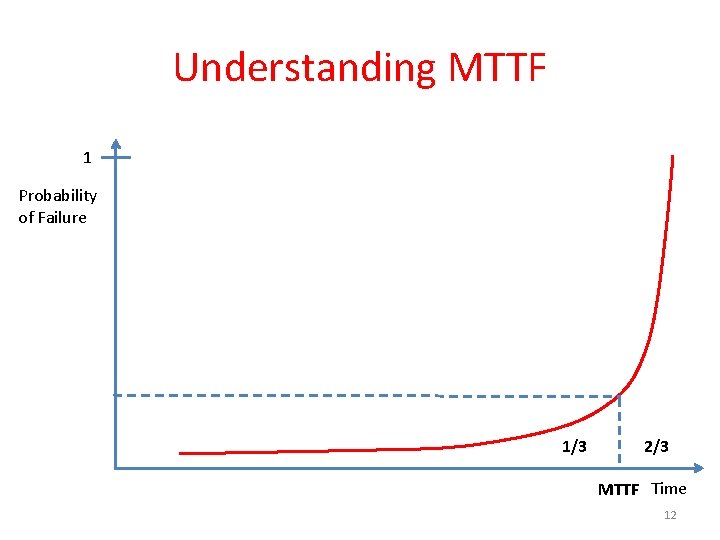 Understanding MTTF

1

Probability of Failure

1/3

2/3

MTTF

Time

12